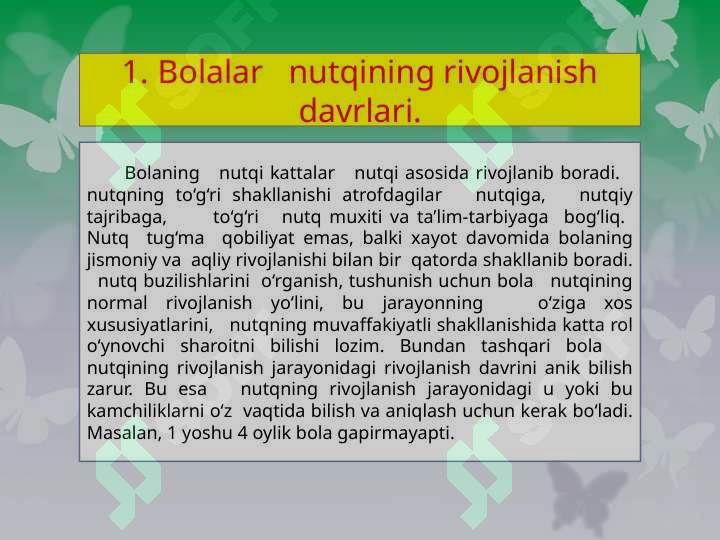 1. Bolalar nutqining rivojlanish davrlari.

Bolaning nutqi kattalar nutqi asosida rivojlanib boradi. nutqning to‘g‘ri shakllanishi atrofdagilar nutqiga, nutqiy tajribaga, to‘g‘ri nutq muxiti va ta’lim-tarbiyaga bog‘liq. Nutq tug‘ma qobiliyat emas, balki xayot davomida bolaning jismoniy va aqliy rivojlanishi bilan bir qatorda shakllanib boradi. nutq buzilishlarini o‘rganish, tushunish uchun bola nutqining normal rivojlanish yo‘lini, bu jarayonning o‘ziga xos xususiyatlarini, nutqning muvaffakiyatli shakllanishida katta rol o‘ynovchi sharoitni bilishi lozim. Bundan tashqari bola nutqining rivojlanish jarayonidagi rivojlanish davrini anik bilish zarur. Bu esa nutqning rivojlanish jarayonidagi u yoki bu kamchiliklarni o‘z vaqtida bilish va aniqlash uchun kerak bo‘ladi. Masalan, 1 yoshu 4 oylik bola gapirmayapti.